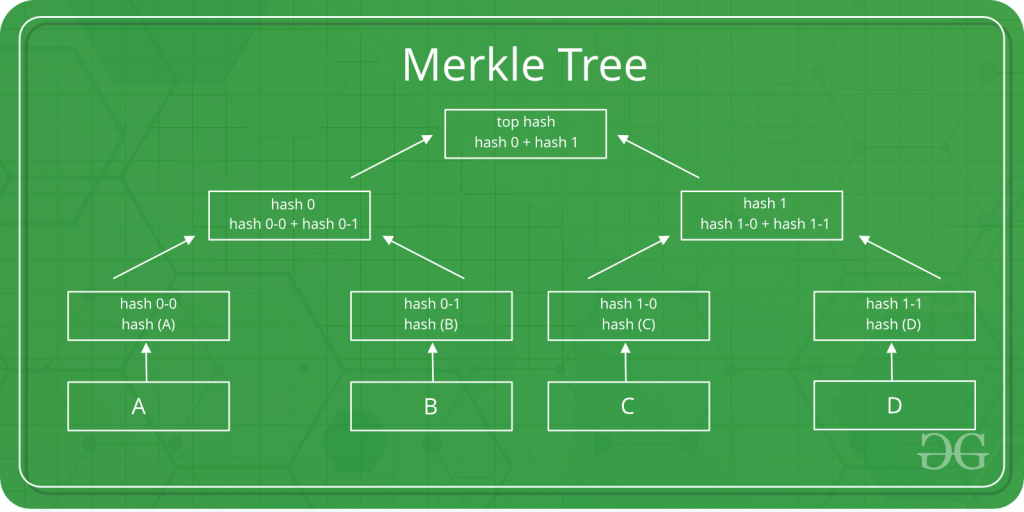 Merkle Tree

top hash
hash 0 + hash 1

hash 0
hash 0-0 + hash 0-1

hash 1
hash 1-0 + hash 1-1

hash 0-0
hash (A)

hash 0-1
hash (B)

hash 1-0
hash (C)

hash 1-1
hash (D)

A

B

C

D

GG